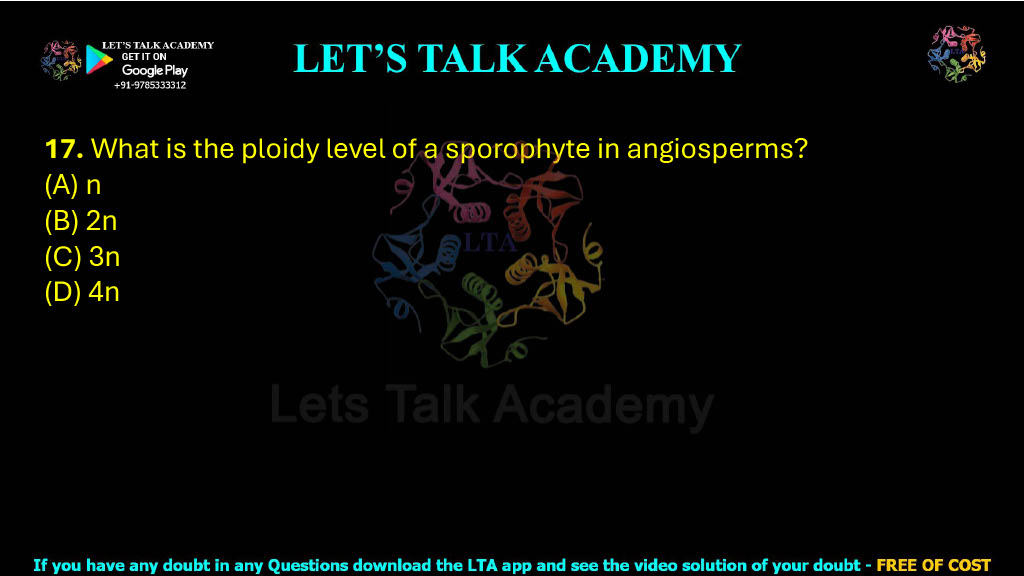 LET'S TALK ACADEMY
GET IT ON
Google Play
+91-9785333312

LET'S TALK ACADEMY

17. What is the ploidy level of a sporophyte in angiosperms?
(A) n
(B) 2n
(C) 3n
(D) 4n

LTA
Lets Talk Academy

If you have any doubt in any Questions download the LTA app and see the video solution of your doubt - FREE OF COST